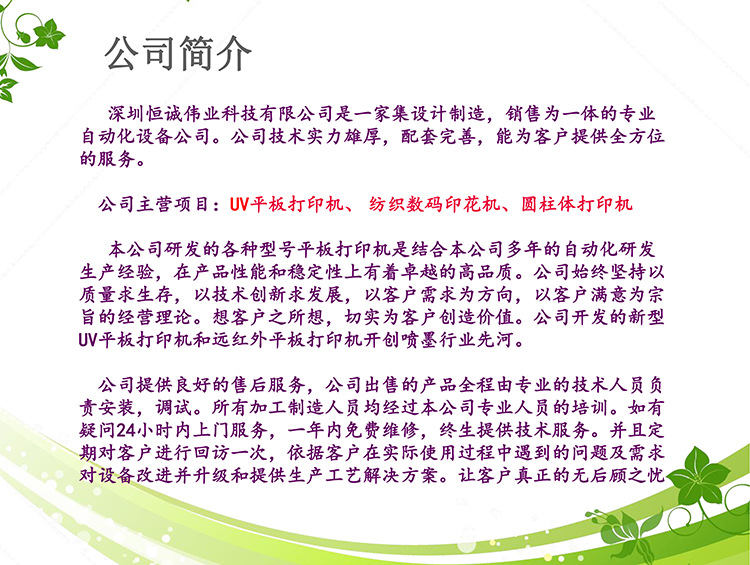 公司简介

深圳恒诚伟业科技有限公司是一家集设计制造，销售为一体的专业自动化设备公司。公司技术实力雄厚，配套完善，能为客户提供全方位的服务。

公司主营项目：UV平板打印机、 纺织数码印花机、圆柱体打印机

本公司研发的各种型号平板打印机是结合本公司多年的自动化研发生产经验，在产品性能和稳定性上有着卓越的高品质。公司始终坚持以质量求生存，以技术创新求发展，以客户需求为方向，以客户满意为宗旨的经营理论。想客户之所想，切实为客户创造价值。公司开发的新型UV平板打印机和远红外平板打印机开创喷墨行业先河。

公司提供良好的售后服务，公司出售的产品全程由专业的技术人员负责安装，调试。所有加工制造人员均经过本公司专业人员的培训。如有疑问24小时内上门服务，一年内免费维修，终生提供技术服务。并且定期对客户进行回访一次，依据客户在实际使用过程中遇到的问题及需求对设备改进并升级和提供生产工艺解决方案。让客户真正的无后顾之忧